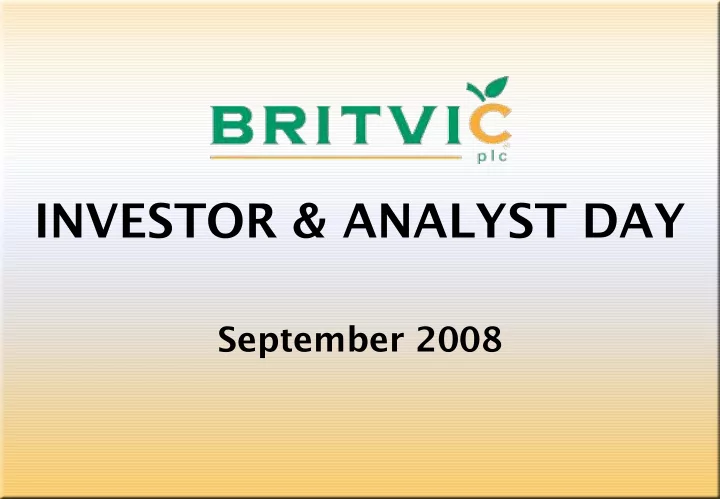 BRITVIC
plc

INVESTOR & ANALYST DAY

September 2008